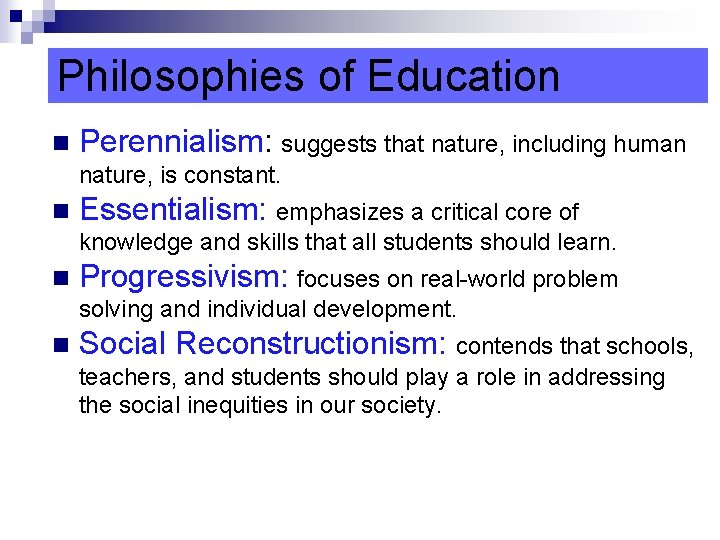 Philosophies of Education

Perennialism: suggests that nature, including human nature, is constant.

Essentialism: emphasizes a critical core of knowledge and skills that all students should learn.

Progressivism: focuses on real-world problem solving and individual development.

Social Reconstructionism: contends that schools, teachers, and students should play a role in addressing the social inequities in our society.